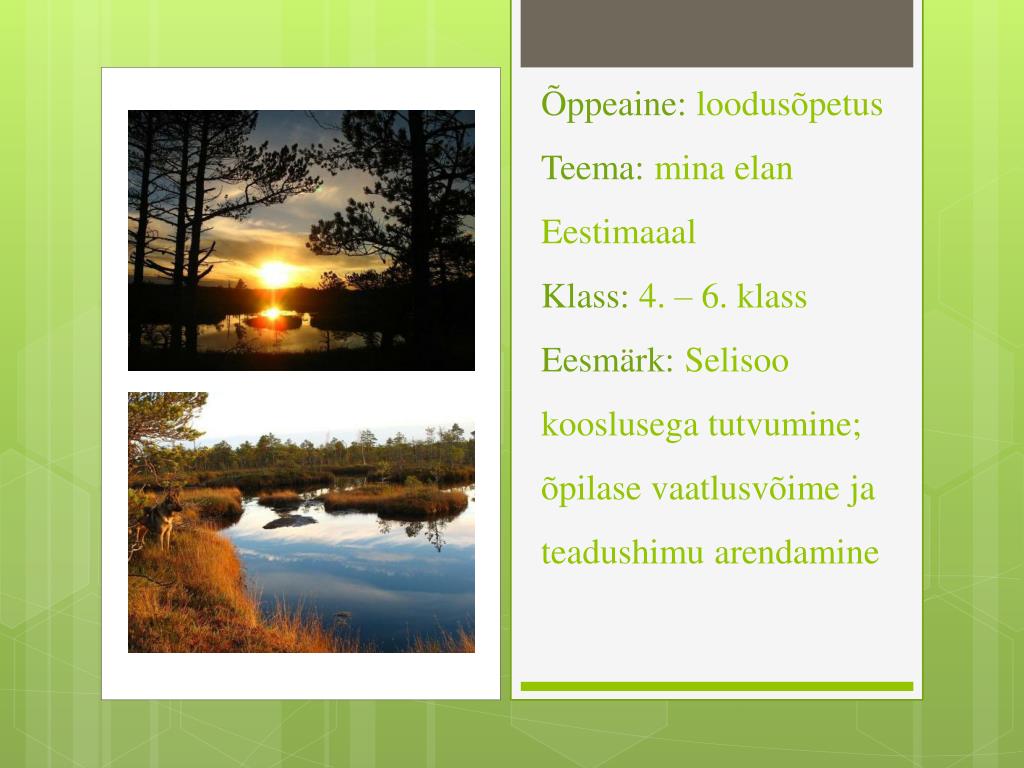 Õppeaine: loodusõpetus

Teema: mina elan Eestimaaal

Klass: 4. – 6. klass

Eesmärk: Selisoo kooslusega tutvumine; õpilase vaatlusvõime ja teadushimu arendamine